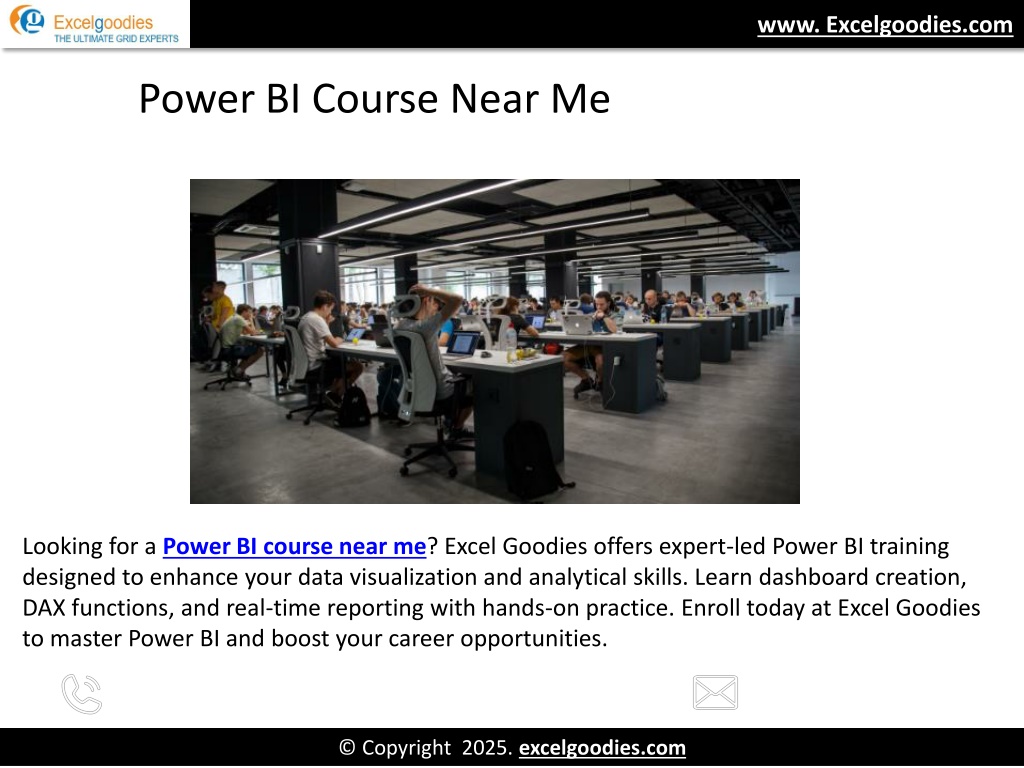 Excelgoodies
THE ULTIMATE GRID EXPERTS

www. Excelgoodies.com

Power BI Course Near Me

Looking for a Power BI course near me? Excel Goodies offers expert-led Power BI training designed to enhance your data visualization and analytical skills. Learn dashboard creation, DAX functions, and real-time reporting with hands-on practice. Enroll today at Excel Goodies to master Power BI and boost your career opportunities.

© Copyright 2025. excelgoodies.com